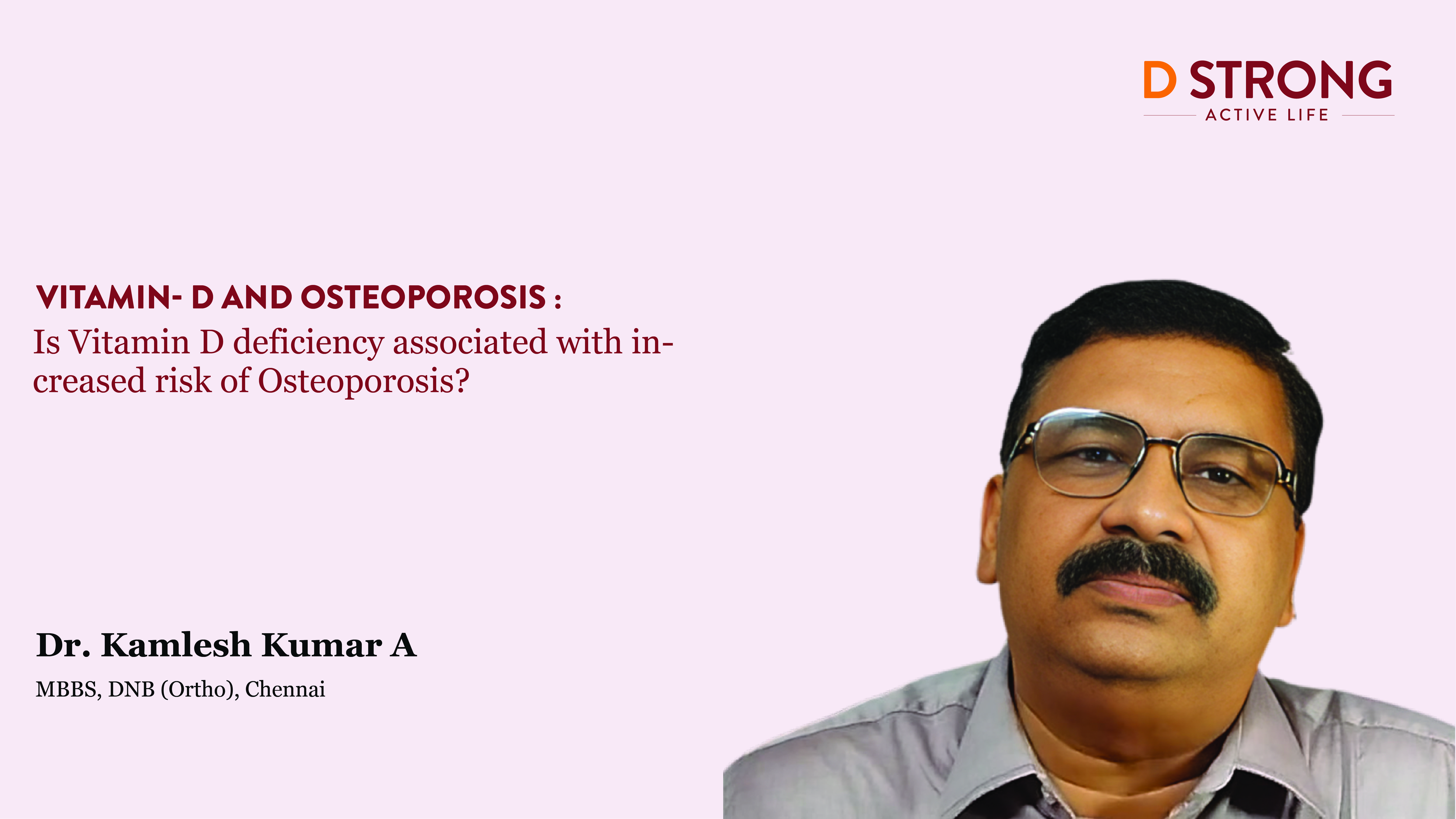 D STRONG
ACTIVE LIFE

VITAMIN- D AND OSTEOPOROSIS :
Is Vitamin D deficiency associated with increased risk of Osteoporosis?

Dr. Kamlesh Kumar A
MBBS, DNB (Ortho), Chennai